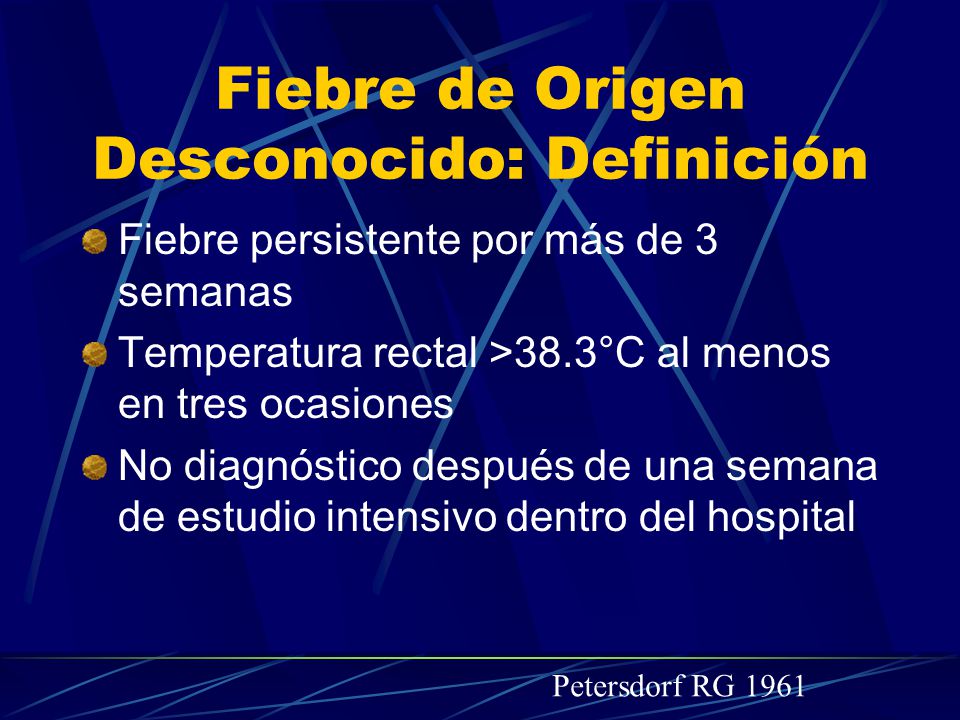 Fiebre de Origen Desconocido: Definición

Fiebre persistente por más de 3 semanas

Temperatura rectal >38.3°C al menos en tres ocasiones

No diagnóstico después de una semana de estudio intensivo dentro del hospital

Petersdorf RG 1961